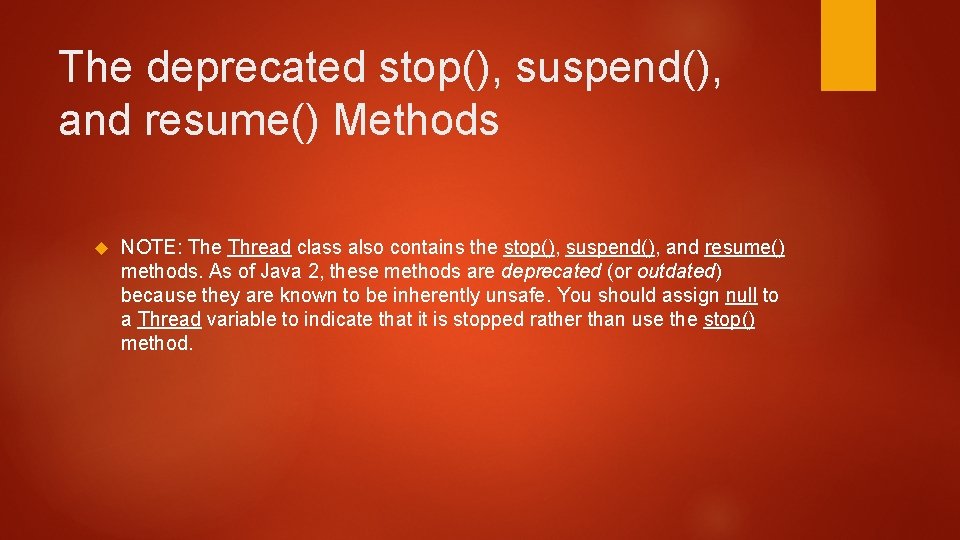 The deprecated stop(), suspend(), and resume() Methods

NOTE: The Thread class also contains the stop(), suspend(), and resume() methods. As of Java 2, these methods are deprecated (or outdated) because they are known to be inherently unsafe. You should assign null to a Thread variable to indicate that it is stopped rather than use the stop() method.